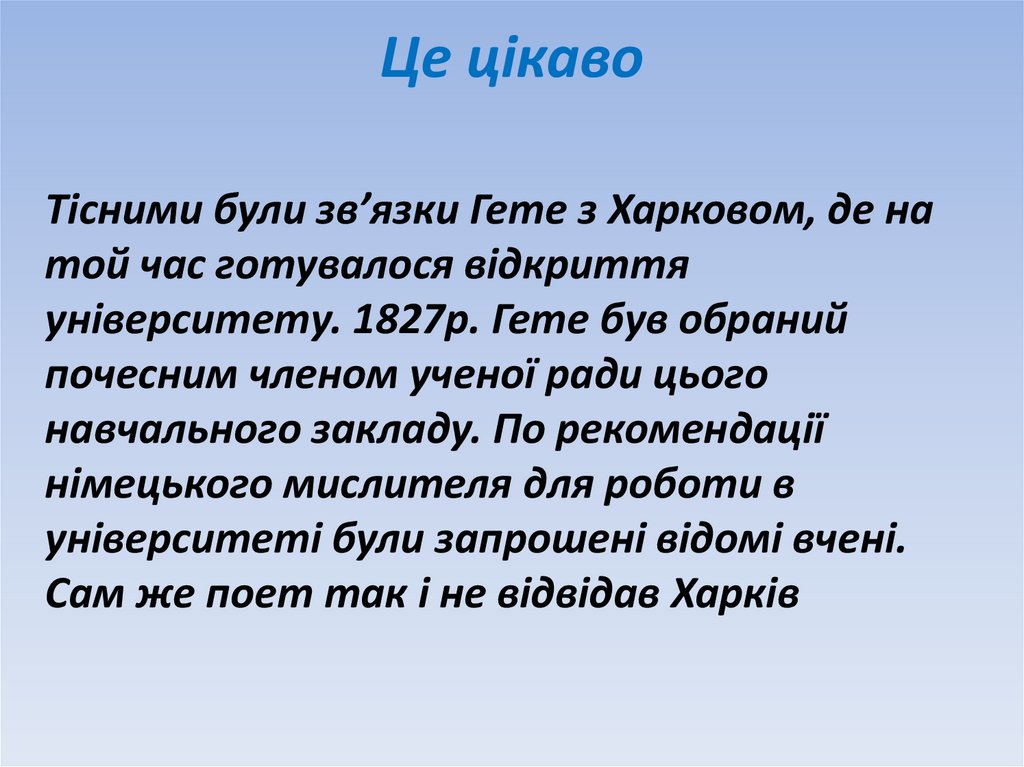 Це цікаво

Тісними були зв’язки Гете з Харковом, де на той час готувалося відкриття університету. 1827р. Гете був обраний почесним членом ученої ради цього навчального закладу. По рекомендації німецького мислителя для роботи в університеті були запрошені відомі вчені. Сам же поет так і не відвідав Харків